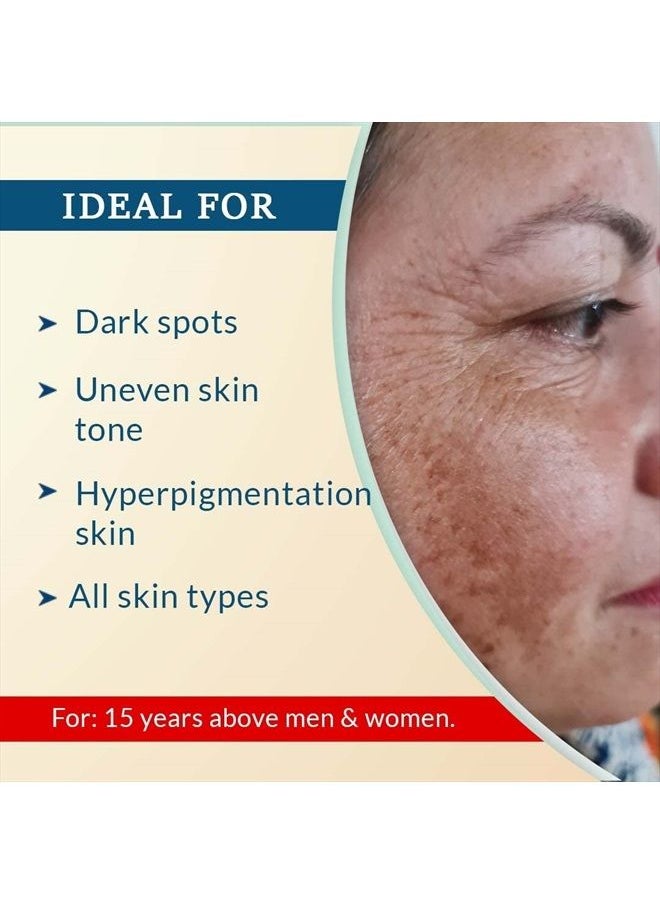 IDEAL FOR

➤ Dark spots

➤ Uneven skin tone

➤ Hyperpigmentation skin

➤ All skin types

For: 15 years above men & women.